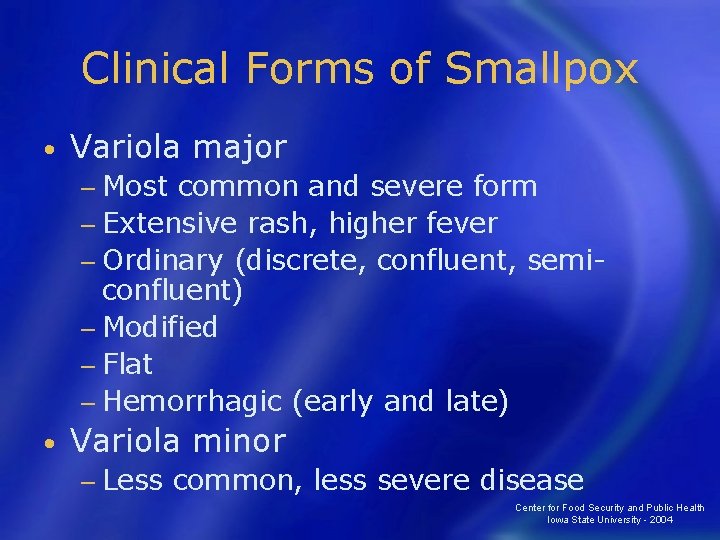 Clinical Forms of Smallpox

• Variola major
– Most common and severe form
– Extensive rash, higher fever
– Ordinary (discrete, confluent, semi-confluent)
– Modified
– Flat
– Hemorrhagic (early and late)
• Variola minor
– Less common, less severe disease

Center for Food Security and Public Health
Iowa State University - 2004